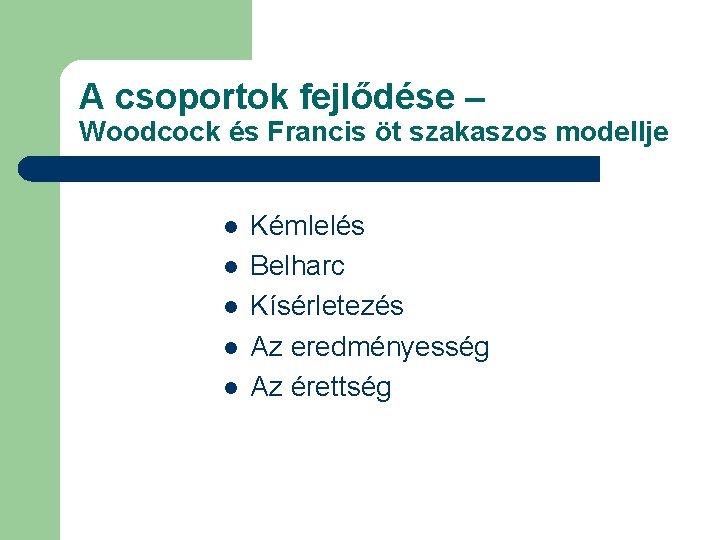 A csoportok fejlődése –
Woodcock és Francis öt szakaszos modellje

- Kémlelés
- Belharc
- Kísérletezés
- Az eredményesség
- Az érettség